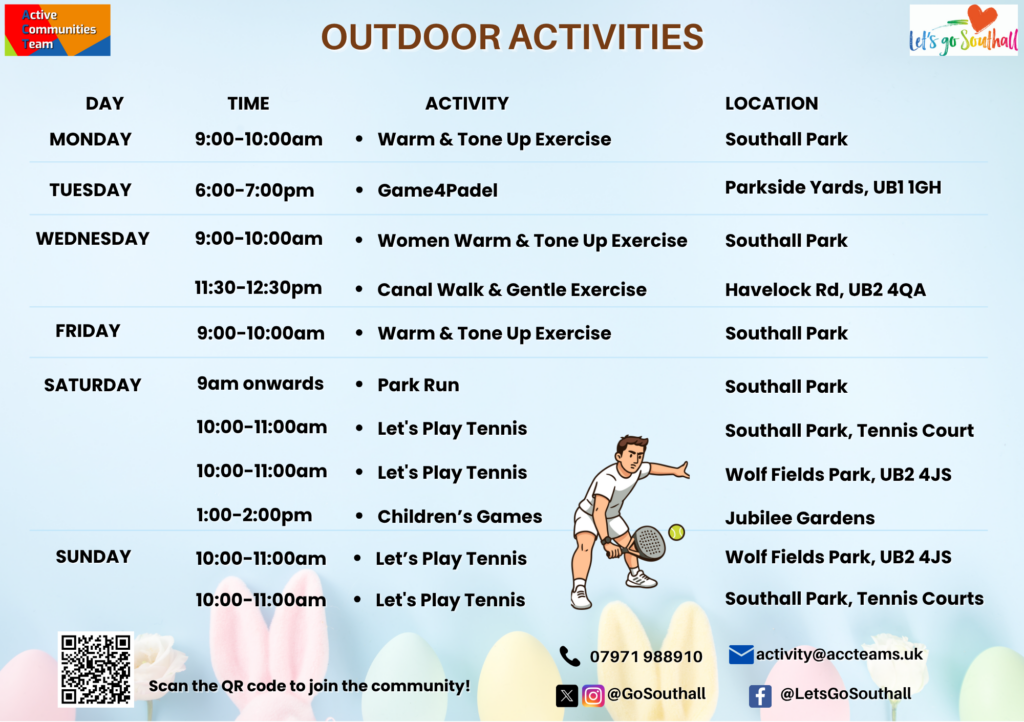 Active Communities Team

OUTDOOR ACTIVITIES

Let's go Southall

| DAY | TIME | ACTIVITY | LOCATION |
|---|---|---|---|
| MONDAY | 9:00-10:00am | • Warm & Tone Up Exercise | Southall Park |
| TUESDAY | 6:00-7:00pm | • Game4Padel | Parkside Yards, UB1 1GH |
| WEDNESDAY | 9:00-10:00am | • Women Warm & Tone Up Exercise | Southall Park |
| | 11:30-12:30pm | • Canal Walk & Gentle Exercise | Havelock Rd, UB2 4QA |
| FRIDAY | 9:00-10:00am | • Warm & Tone Up Exercise | Southall Park |
| SATURDAY | 9am onwards | • Park Run | Southall Park |
| | 10:00-11:00am | • Let's Play Tennis | Southall Park, Tennis Court |
| | 10:00-11:00am | • Let's Play Tennis | Wolf Fields Park, UB2 4JS |
| | 1:00-2:00pm | • Children's Games | Jubilee Gardens |
| SUNDAY | 10:00-11:00am | • Let's Play Tennis | Wolf Fields Park, UB2 4JS |
| | 10:00-11:00am | • Let's Play Tennis | Southall Park, Tennis Courts |

Scan the QR code to join the community!

07971 988910

activity@accteams.uk

@GoSouthall

@LetsGoSouthall